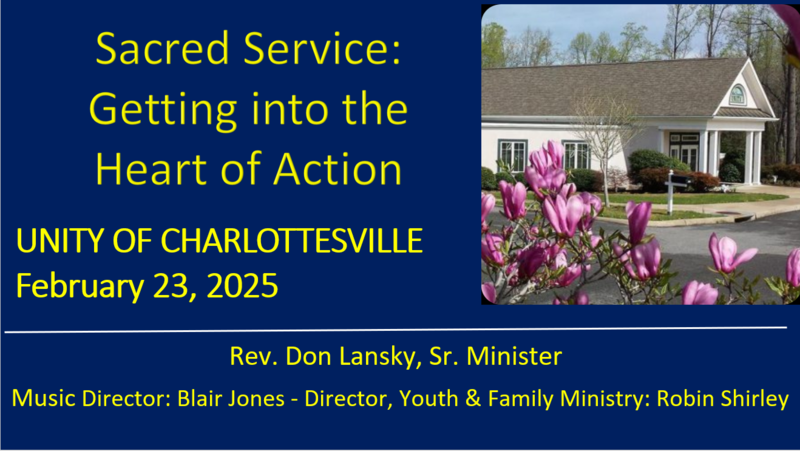 Sacred Service: Getting into the Heart of Action

UNITY OF CHARLOTTESVILLE
February 23, 2025

Rev. Don Lansky, Sr. Minister

Music Director: Blair Jones - Director, Youth & Family Ministry: Robin Shirley